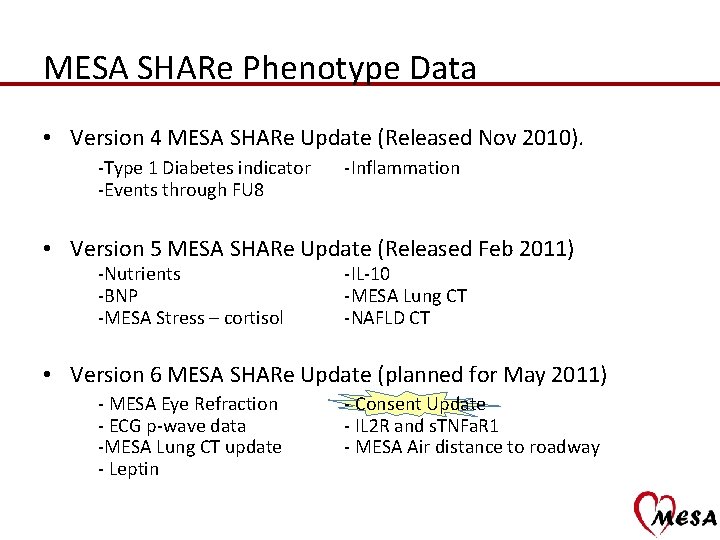 MESA SHARe Phenotype Data

• Version 4 MESA SHARe Update (Released Nov 2010).

-Type 1 Diabetes indicator
-Events through FU8

-Inflammation

• Version 5 MESA SHARe Update (Released Feb 2011)

-Nutrients
-BNP
-MESA Stress – cortisol

-IL-10
-MESA Lung CT
-NAFLD CT

• Version 6 MESA SHARe Update (planned for May 2011)

- MESA Eye Refraction
- ECG p-wave data
-MESA Lung CT update
- Leptin

- Consent Update
- IL2R and sTNFaR1
- MESA Air distance to roadway

MESA